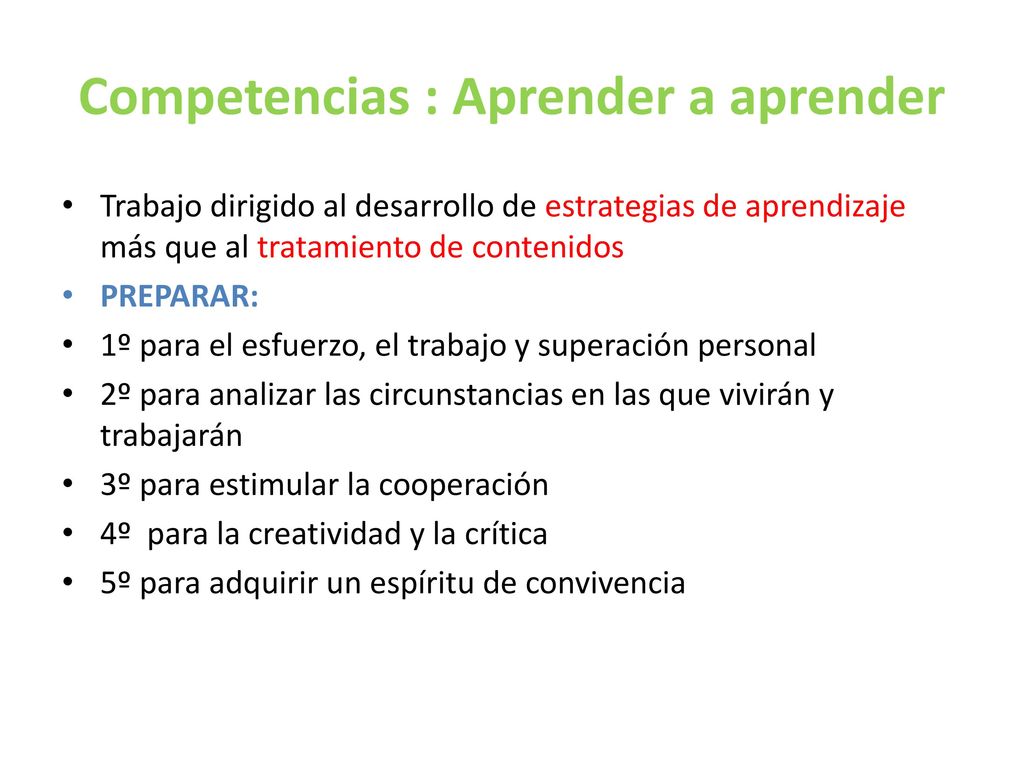 Competencias : Aprender a aprender

• Trabajo dirigido al desarrollo de estrategias de aprendizaje más que al tratamiento de contenidos
• PREPARAR:
• 1º para el esfuerzo, el trabajo y superación personal
• 2º para analizar las circunstancias en las que vivirán y trabajarán
• 3º para estimular la cooperación
• 4º para la creatividad y la crítica
• 5º para adquirir un espíritu de convivencia